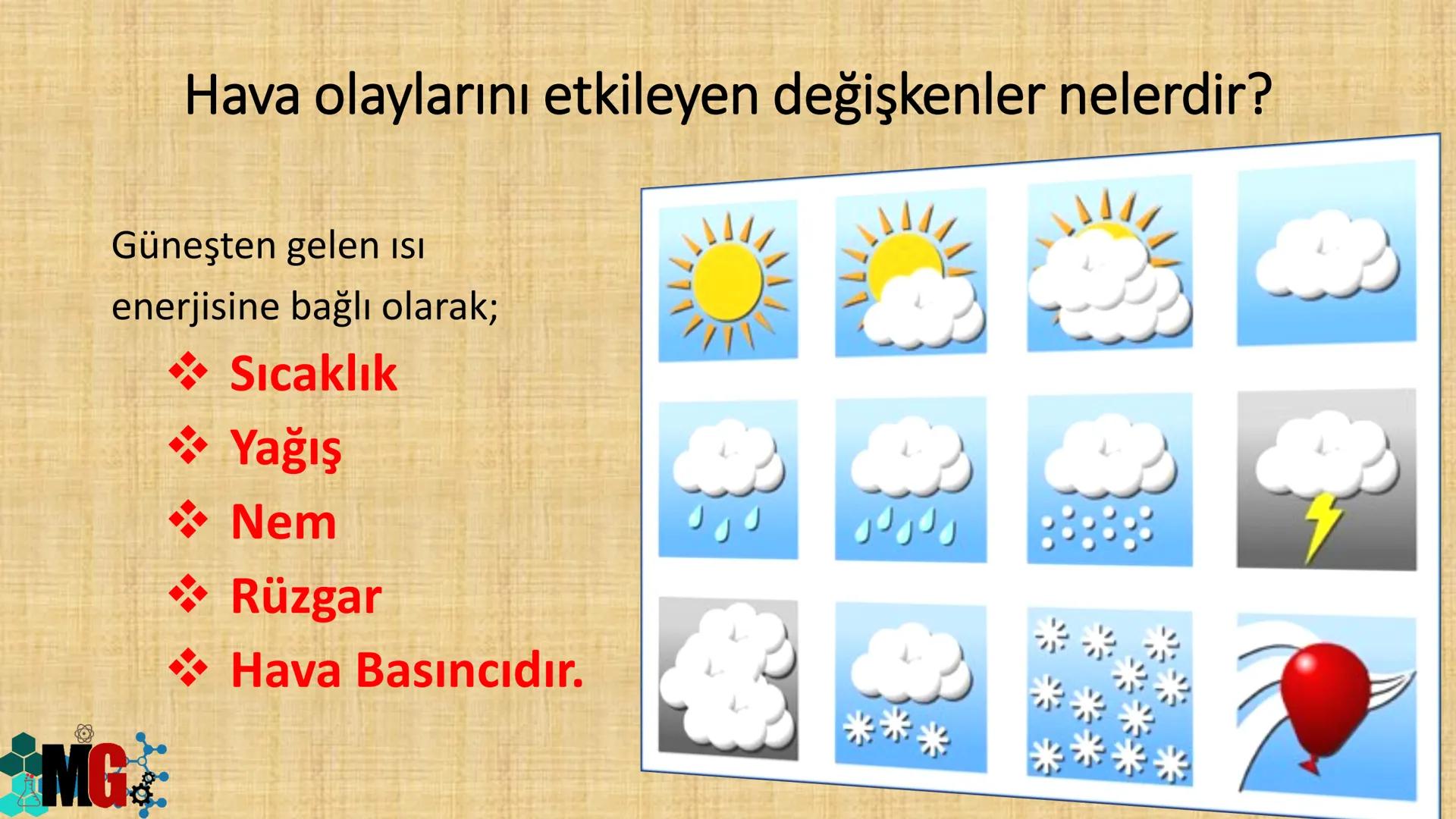 Hava olaylarını etkileyen değişkenler nelerdir?

Güneşten gelen ısı enerjisine bağlı olarak;

❖ Sıcaklık
❖ Yağış
❖ Nem
❖ Rüzgar
❖ Hava Basıncıdır.

MG